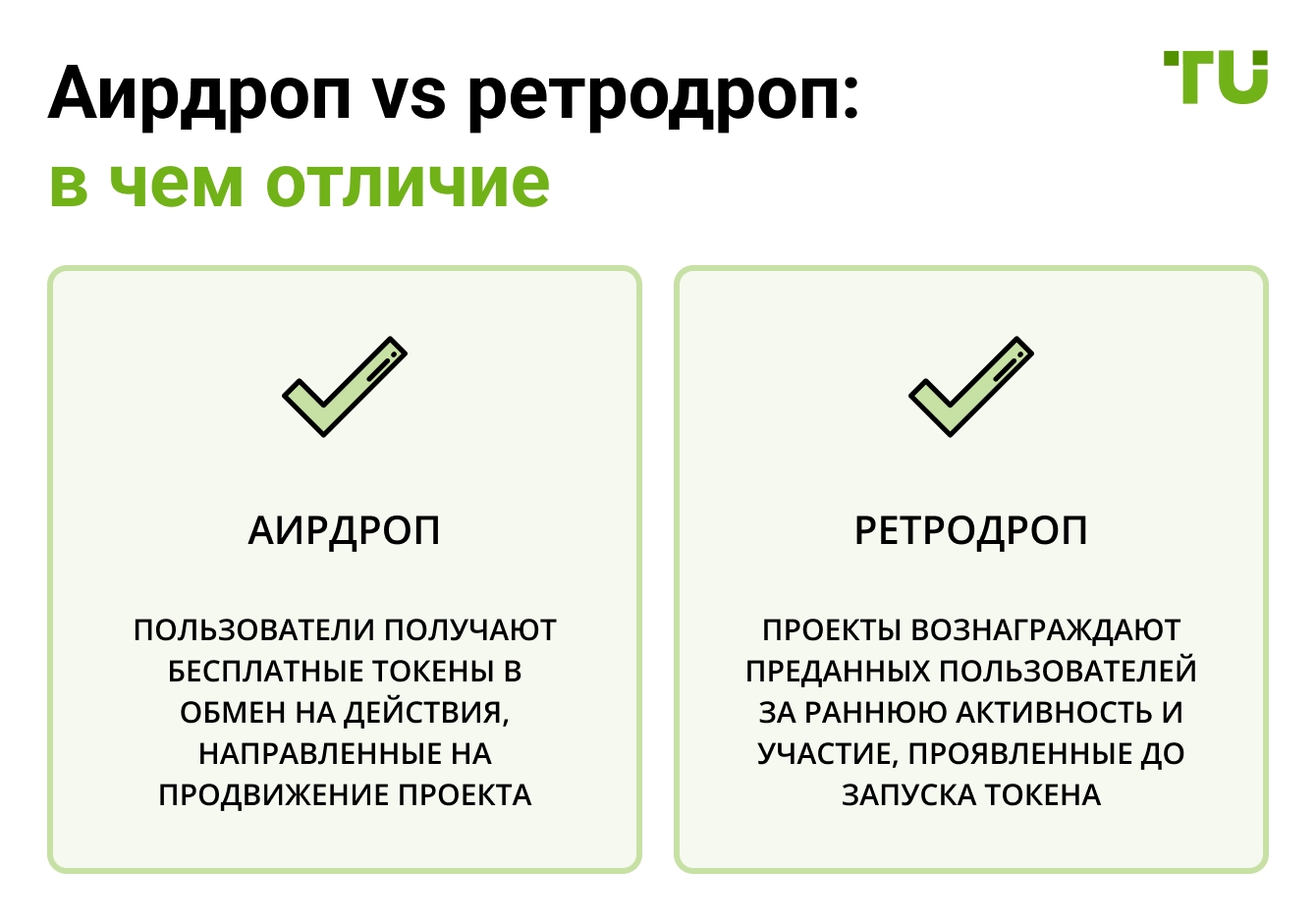 Аирдроп vs ретродроп:
в чем отличие

TU

АИРДРОП

ПОЛЬЗОВАТЕЛИ ПОЛУЧАЮТ БЕСПЛАТНЫЕ ТОКЕНЫ В ОБМЕН НА ДЕЙСТВИЯ, НАПРАВЛЕННЫЕ НА ПРОДВИЖЕНИЕ ПРОЕКТА

РЕТРОДРОП

ПРОЕКТЫ ВОЗНАГРАЖДАЮТ ПРЕДАННЫХ ПОЛЬЗОВАТЕЛЕЙ ЗА РАННЮЮ АКТИВНОСТЬ И УЧАСТИЕ, ПРОЯВЛЕННЫЕ ДО ЗАПУСКА ТОКЕНА